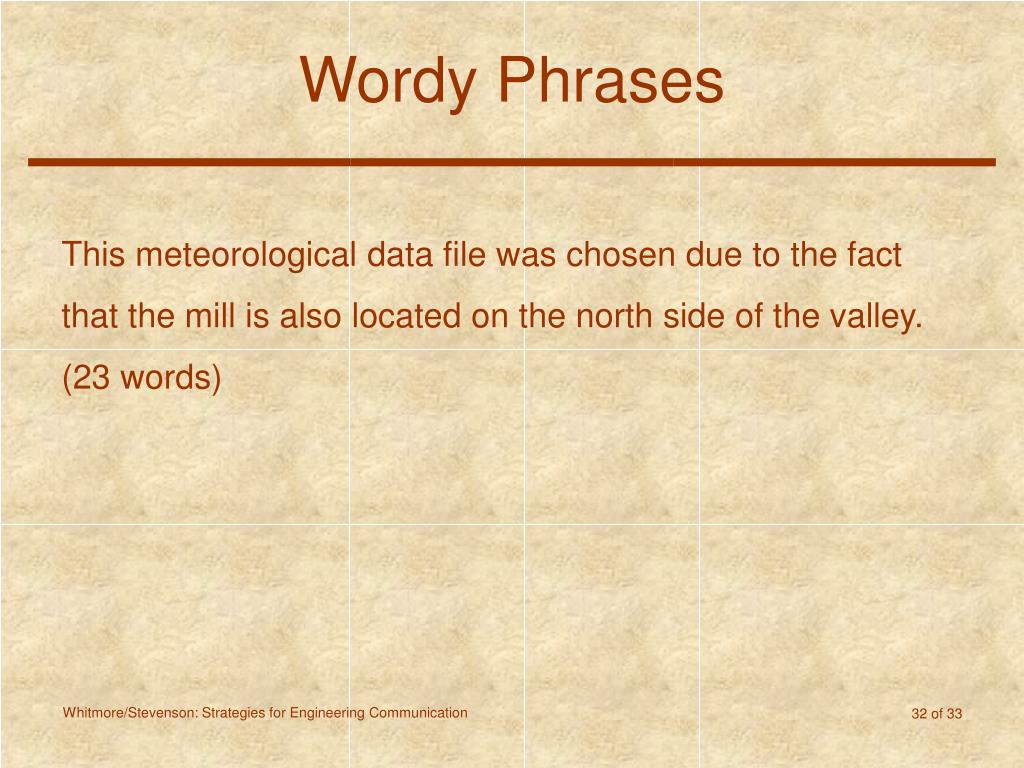 Wordy Phrases

This meteorological data file was chosen due to the fact that the mill is also located on the north side of the valley. (23 words)

Whitmore/Stevenson: Strategies for Engineering Communication

32 of 33